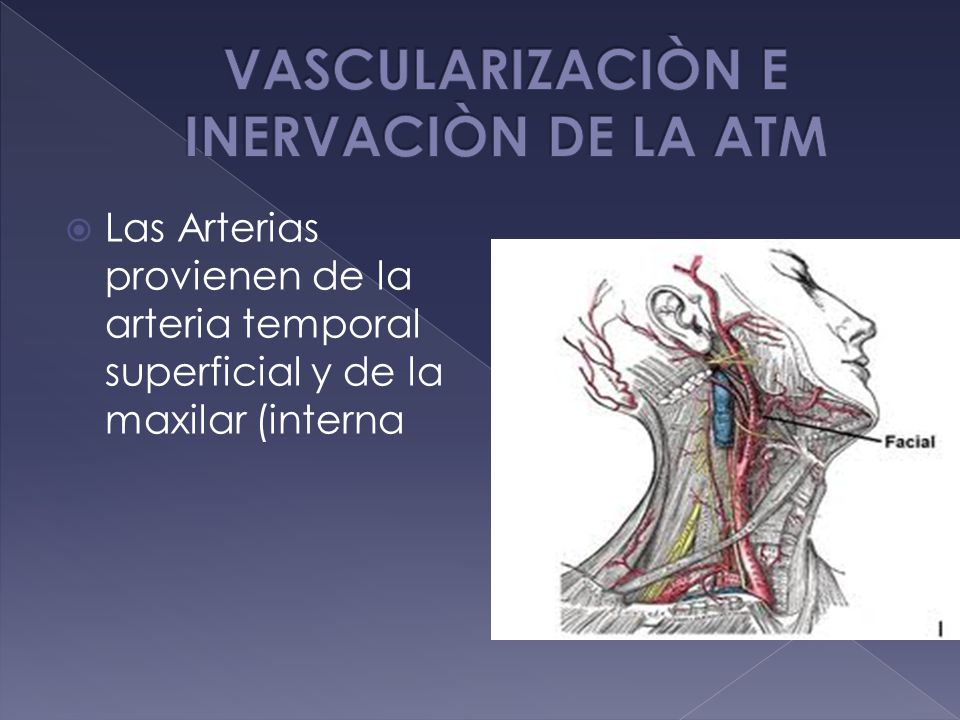 VASCULARIZACIÒN E INERVACIÒN DE LA ATM

Las Arterias provienen de la arteria temporal superficial y de la maxilar (interna

Facial